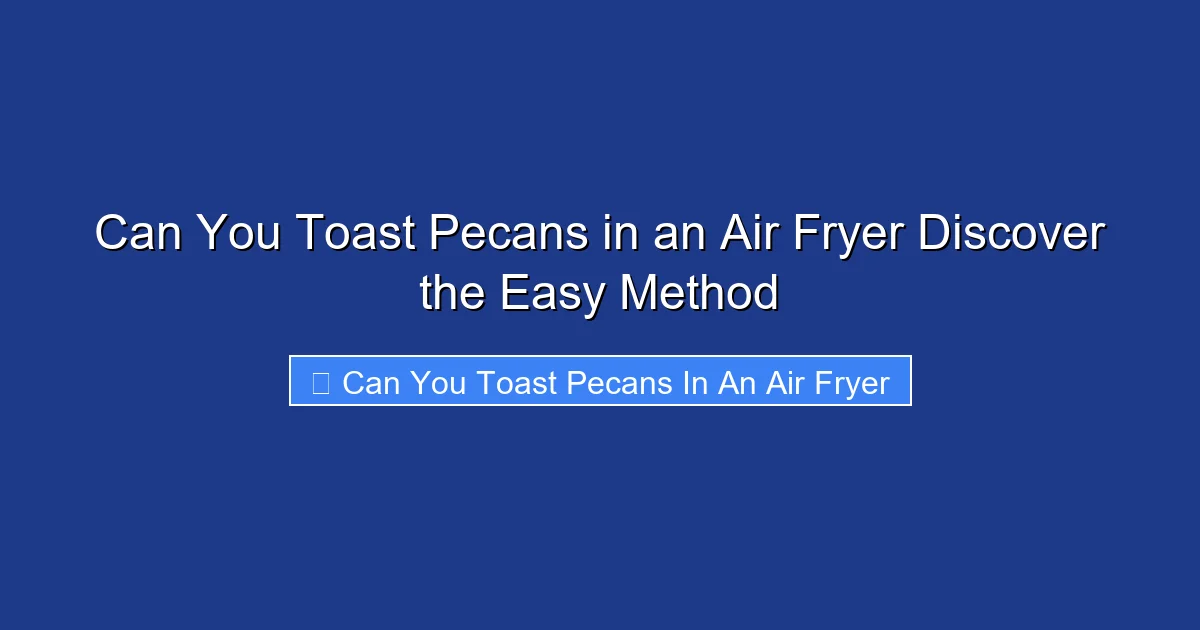 Can You Toast Pecans in an Air Fryer Discover the Easy Method

Can You Toast Pecans In An Air Fryer